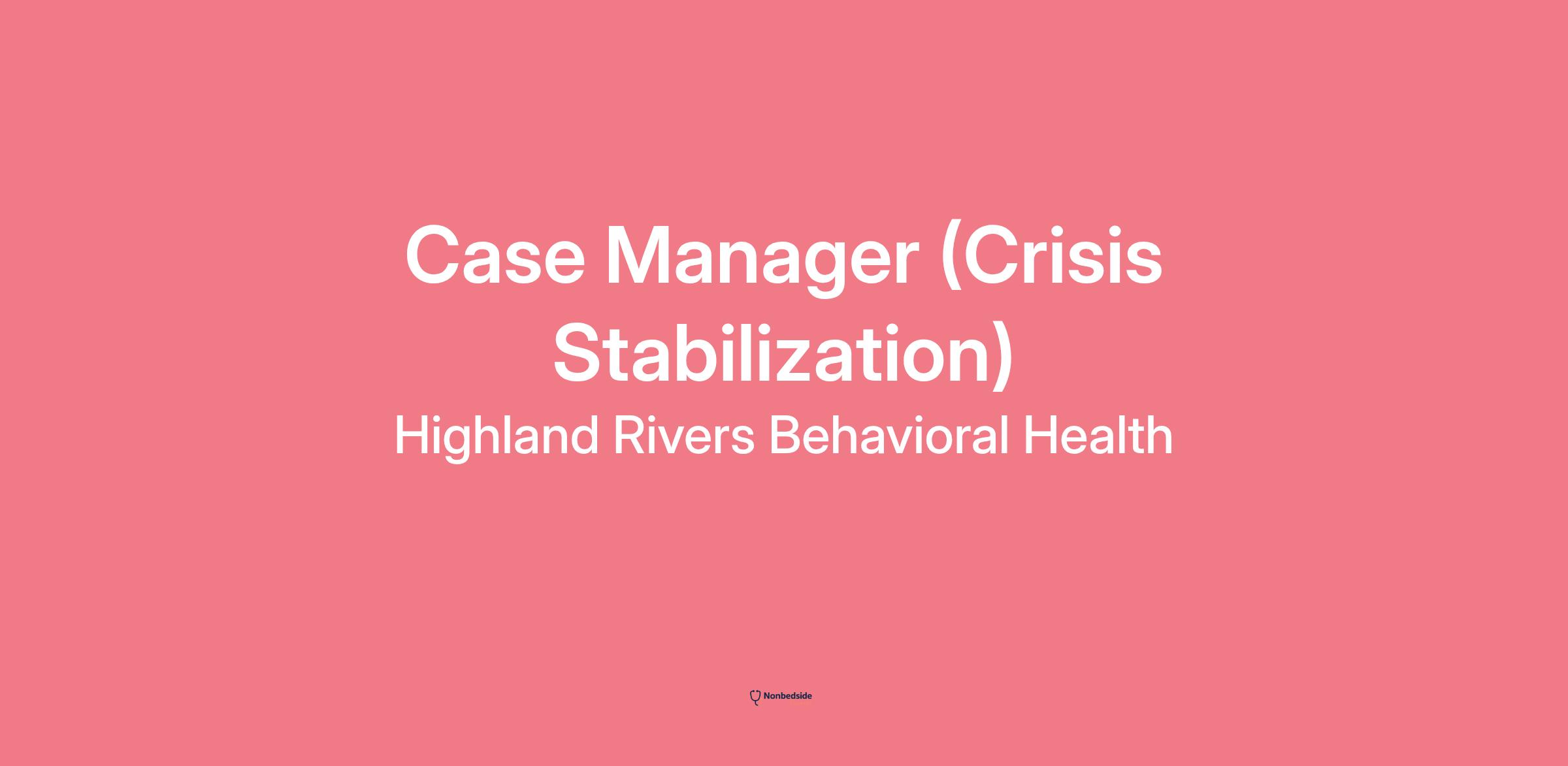 Case Manager (Crisis Stabilization)

Highland Rivers Behavioral Health

Nonbedside